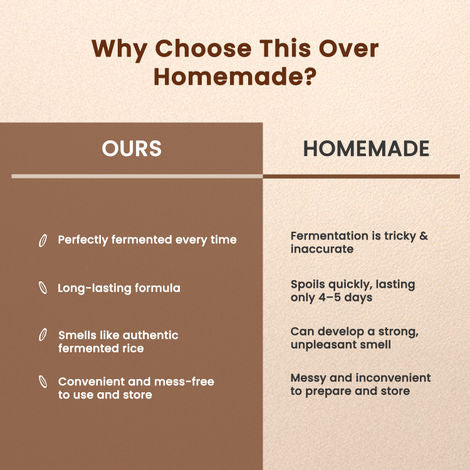 Why Choose This Over Homemade?

| OURS | HOMEMADE |
|---|---|
| Perfectly fermented every time | Fermentation is tricky & inaccurate |
| Long-lasting formula | Spoils quickly, lasting only 4–5 days |
| Smells like authentic fermented rice | Can develop a strong, unpleasant smell |
| Convenient and mess-free to use and store | Messy and inconvenient to prepare and store |